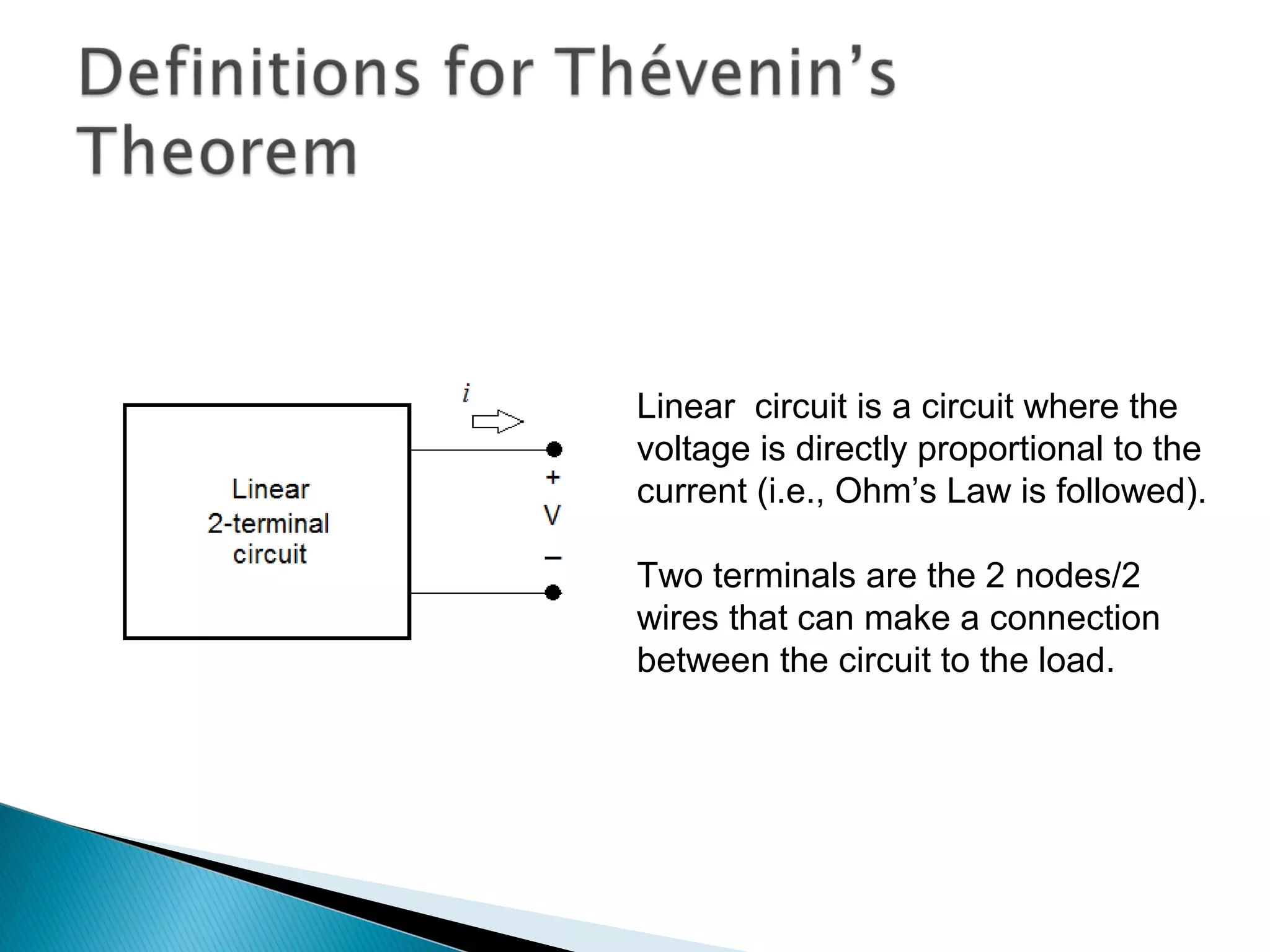 Definitions for Thévenin's Theorem

Linear
2-terminal
circuit

$i$

+
V
−

Linear  circuit is a circuit where the voltage is directly proportional to the current (i.e., Ohm's Law is followed).

Two terminals are the 2 nodes/2 wires that can make a connection between the circuit to the load.